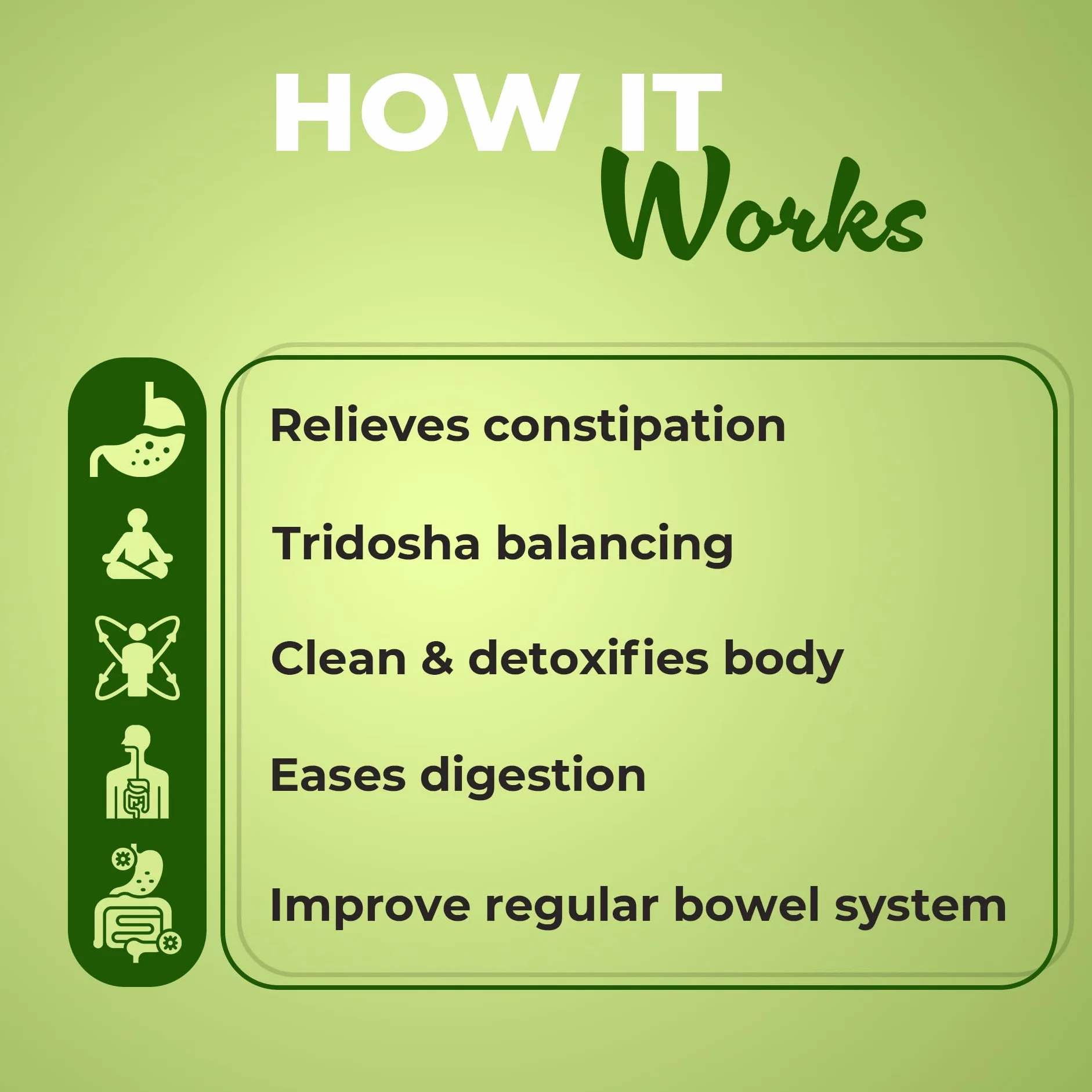 HOW IT Works

Relieves constipation

Tridosha balancing

Clean & detoxifies body

Eases digestion

Improve regular bowel system